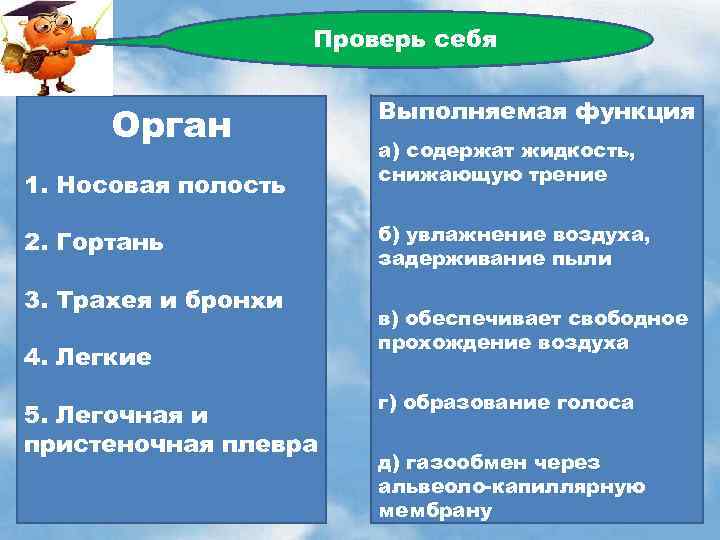 Проверь себя

Орган

1. Носовая полость

2. Гортань

3. Трахея и бронхи

4. Легкие

5. Легочная и пристеночная плевра

Выполняемая функция

а) содержат жидкость, снижающую трение

б) увлажнение воздуха, задерживание пыли

в) обеспечивает свободное прохождение воздуха

г) образование голоса

д) газообмен через альвеоло-капиллярную мембрану